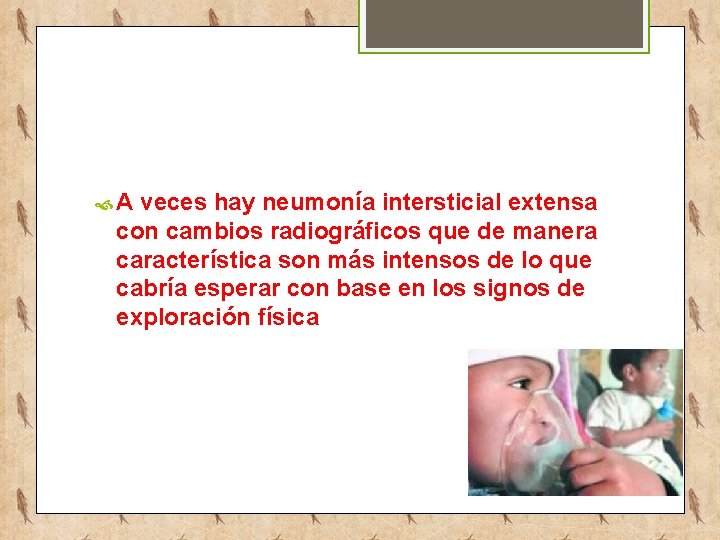 A veces hay neumonía intersticial extensa con cambios radiográficos que de manera característica son más intensos de lo que cabría esperar con base en los signos de exploración física